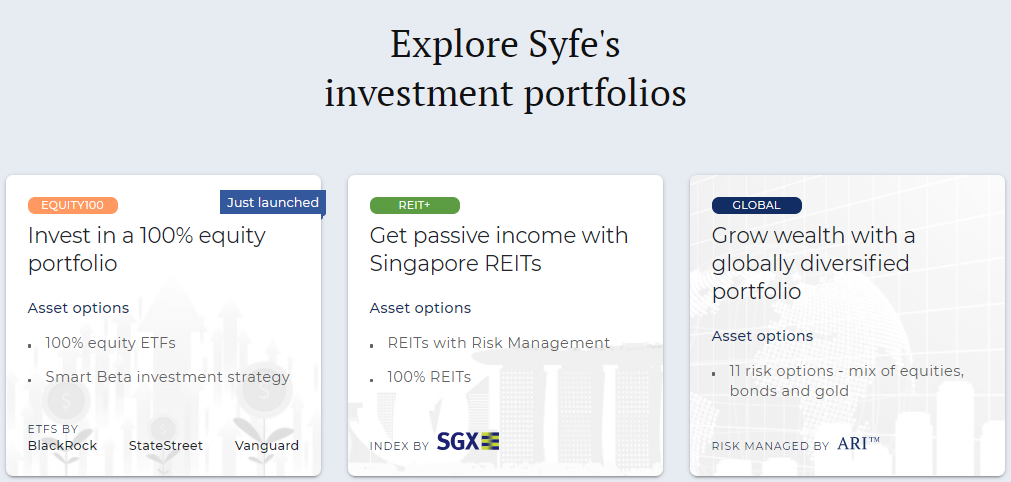 Explore Syfe's investment portfolios

EQUITY100

Just launched

Invest in a 100% equity portfolio

Asset options

- 100% equity ETFs
- Smart Beta investment strategy

ETFS BY

BlackRock StateStreet Vanguard

REIT+

Get passive income with Singapore REITs

Asset options

- REITs with Risk Management
- 100% REITs

INDEX BY SGX

GLOBAL

Grow wealth with a globally diversified portfolio

Asset options

- 11 risk options - mix of equities, bonds and gold

RISK MANAGED BY ARI™